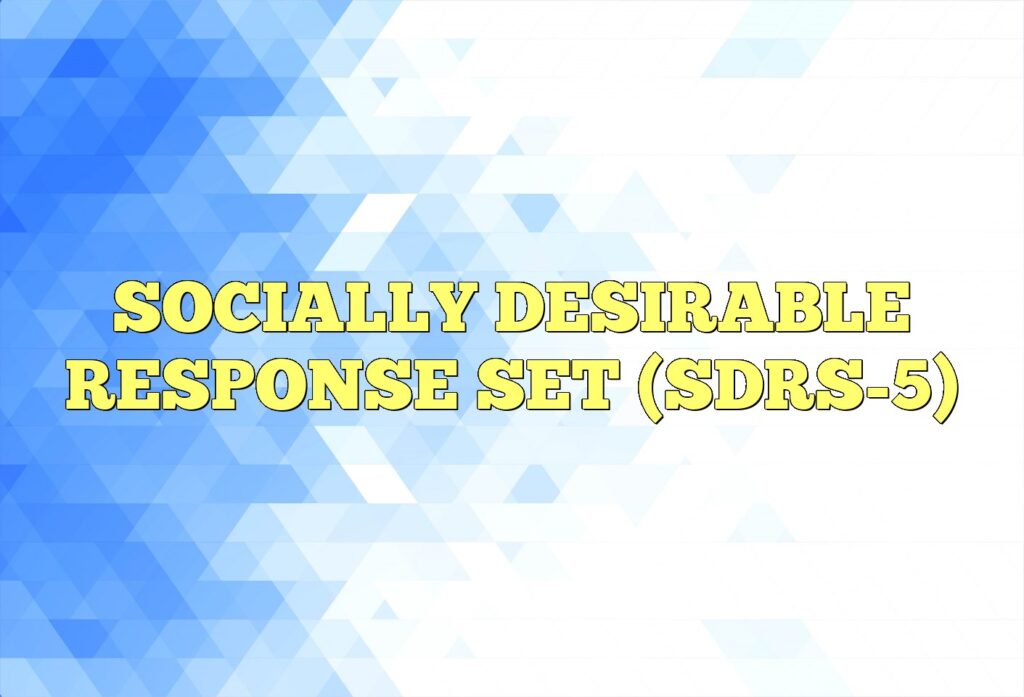 SOCIALLY DESIRABLE RESPONSE SET (SDRS-5)